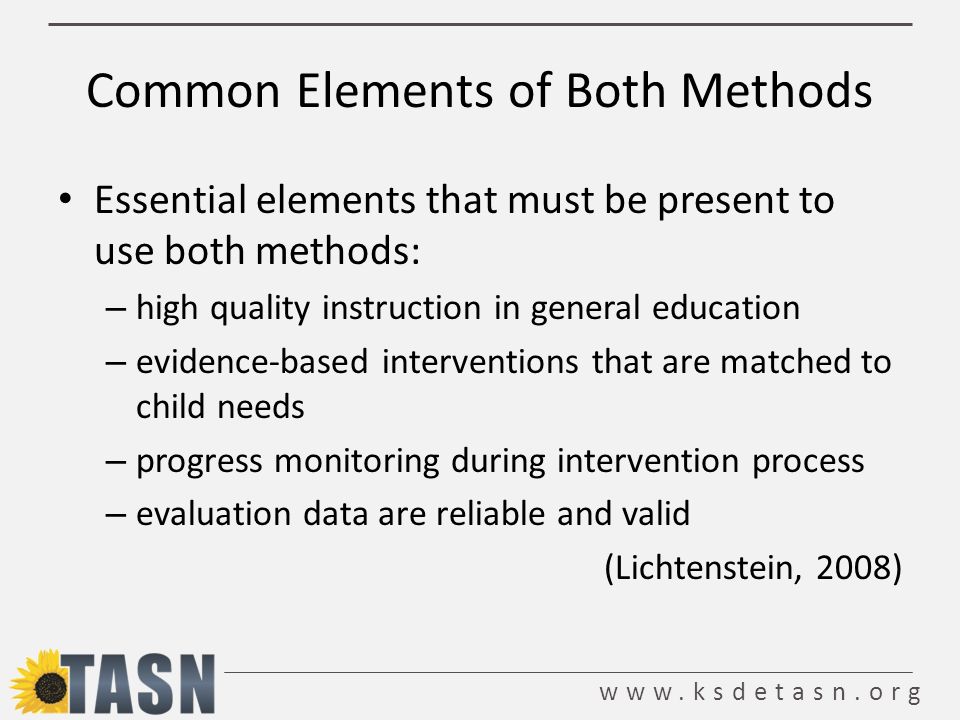 Common Elements of Both Methods

• Essential elements that must be present to use both methods:
– high quality instruction in general education
– evidence-based interventions that are matched to child needs
– progress monitoring during intervention process
– evaluation data are reliable and valid

(Lichtenstein, 2008)

TASN

www.ksdetasn.org